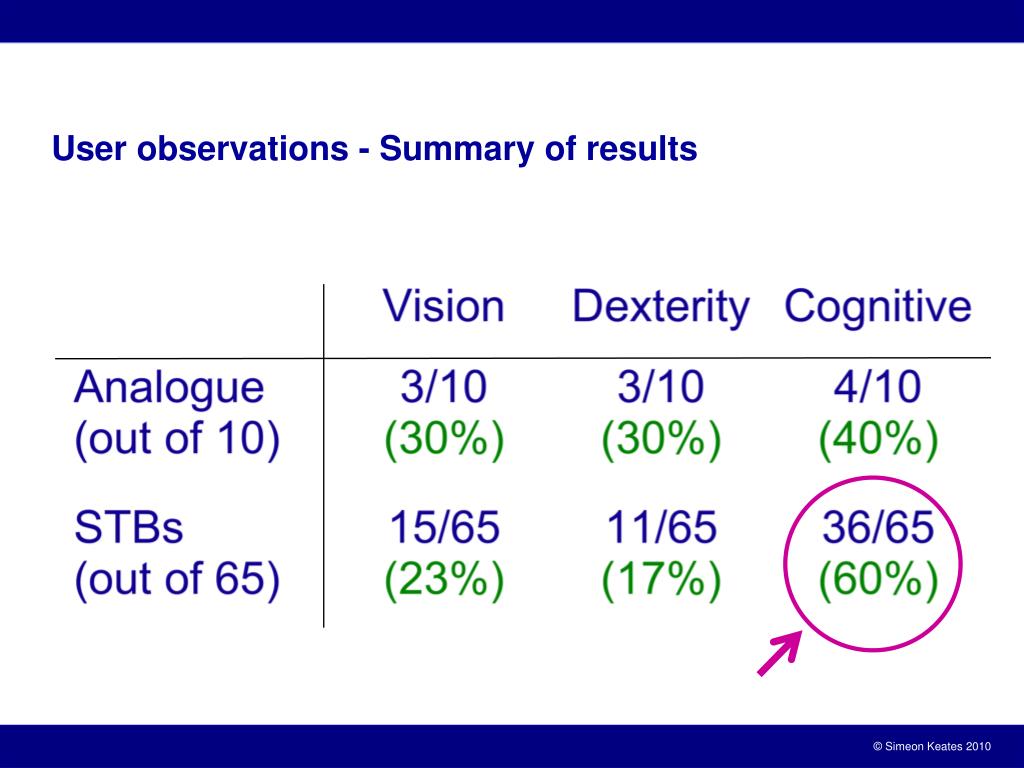 User observations - Summary of results

| | Vision | Dexterity | Cognitive |
|---|---|---|---|
| Analogue (out of 10) | 3/10 (30%) | 3/10 (30%) | 4/10 (40%) |
| STBs (out of 65) | 15/65 (23%) | 11/65 (17%) | 36/65 (60%) |

© Simeon Keates 2010